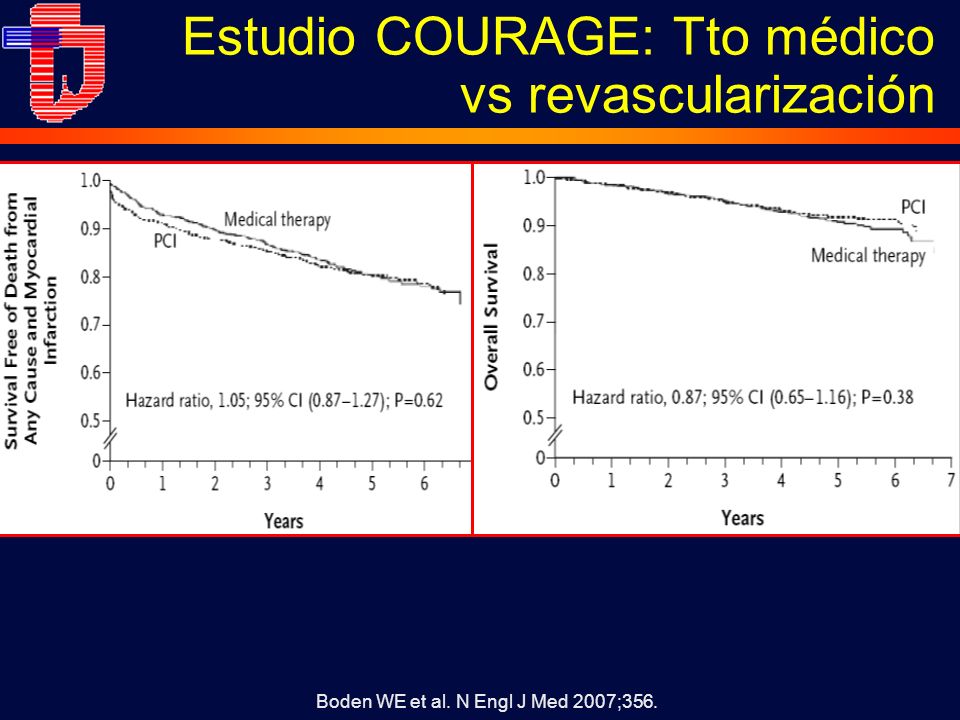 Estudio COURAGE: Tto médico vs revascularización

Survival Free of Death from Any Cause and Myocardial Infarction

1.0
0.9
0.8
0.7
0.6
0.5
0

Medical therapy
PCI

Hazard ratio, 1.05; 95% CI (0.87–1.27); P=0.62

0 1 2 3 4 5 6

Years

Overall Survival

1.0
0.9
0.8
0.7
0.6
0.5
0

PCI
Medical therapy

Hazard ratio, 0.87; 95% CI (0.65–1.16); P=0.38

0 1 2 3 4 5 6 7

Years

Boden WE et al. N Engl J Med 2007;356.